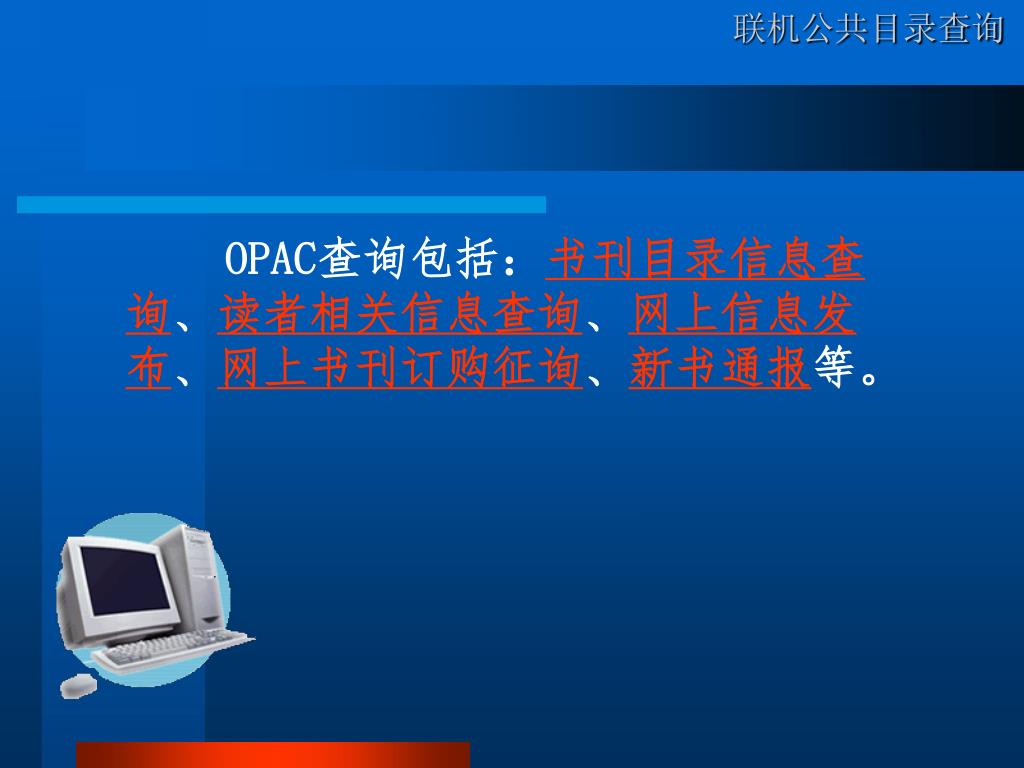 联机公共目录查询

OPAC查询包括：书刊目录信息查询、读者相关信息查询、网上信息发布、网上书刊订购征询、新书通报等。